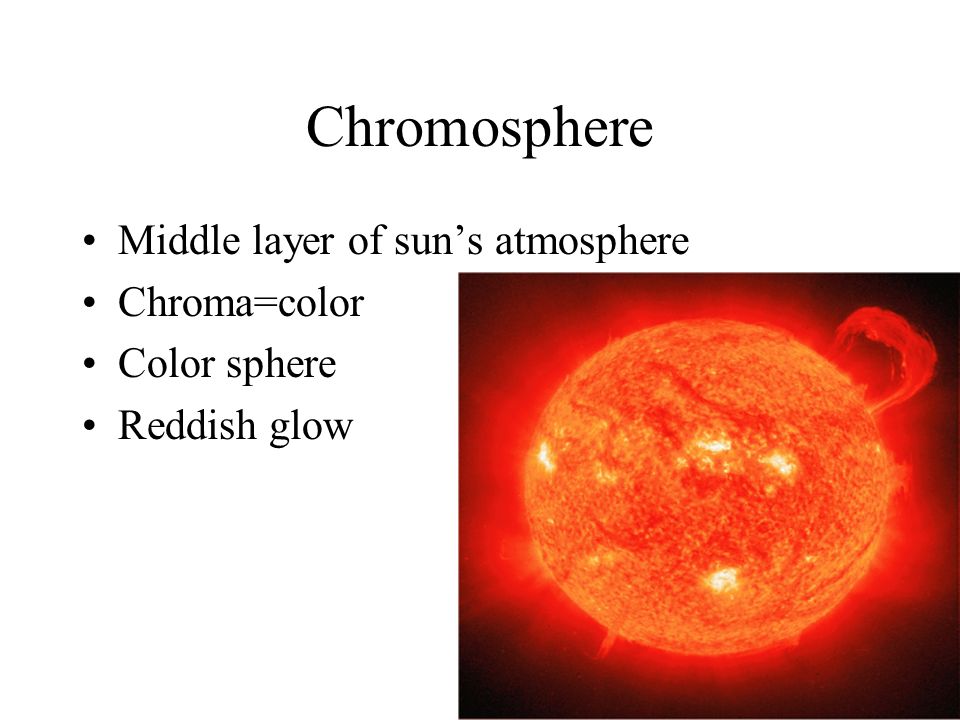 Chromosphere

• Middle layer of sun’s atmosphere
• Chroma=color
• Color sphere
• Reddish glow